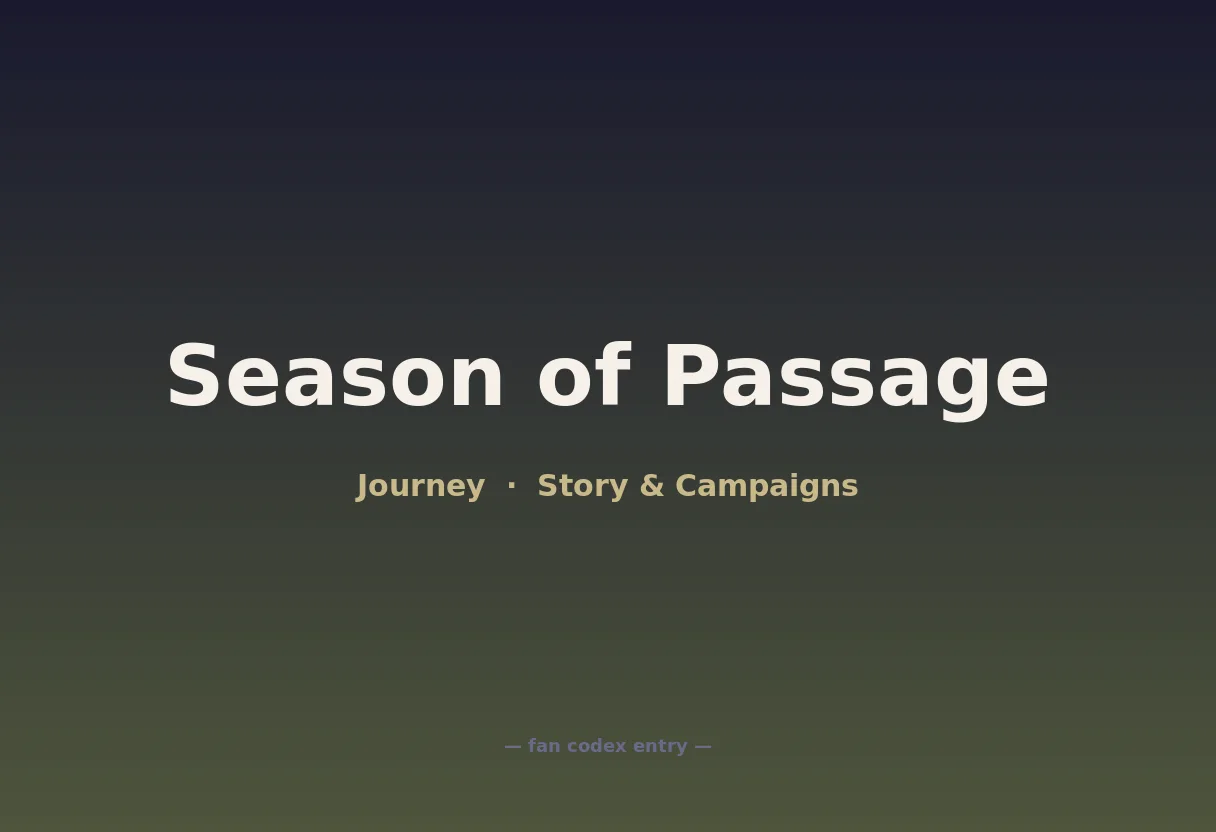 Season of Passage

Journey · Story & Campaigns

— fan codex entry —